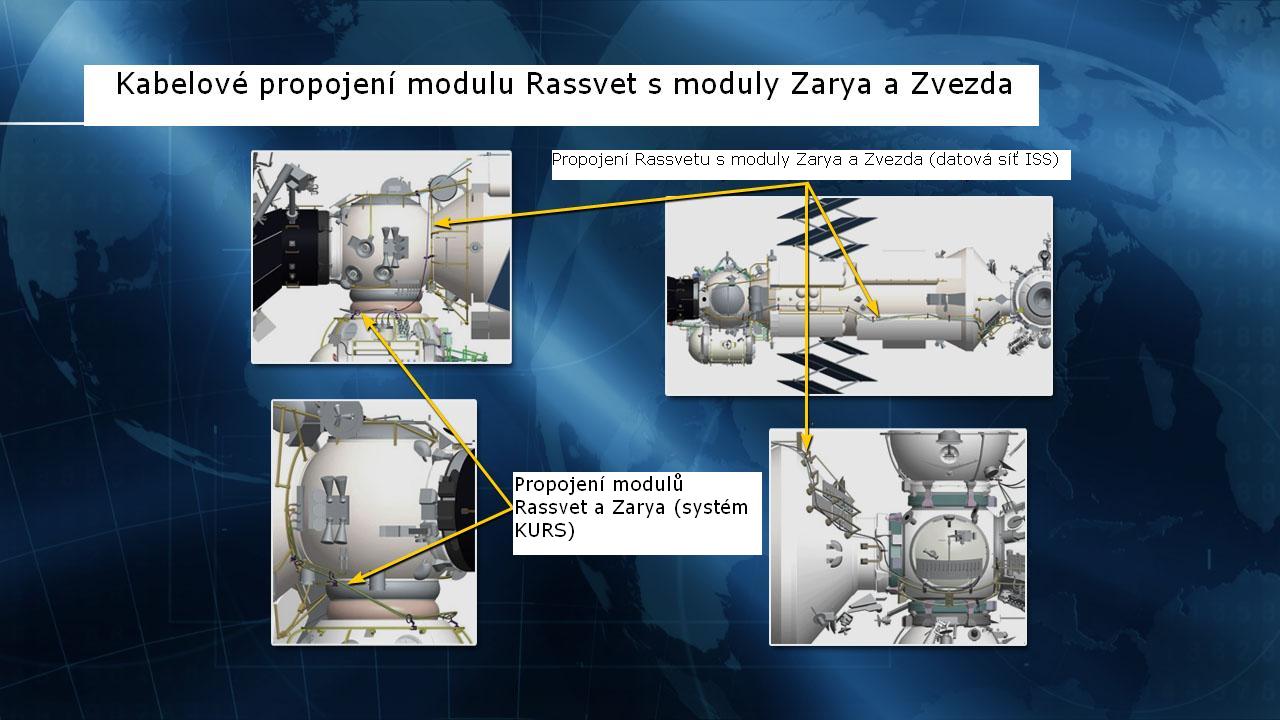 Kabelové propojení modulu Rassvet s moduly Zarya a Zvezda

Propojení Rassvetu s moduly Zarya a Zvezda (datová síť ISS)

Propojení modulů Rassvet a Zarya (systém KURS)